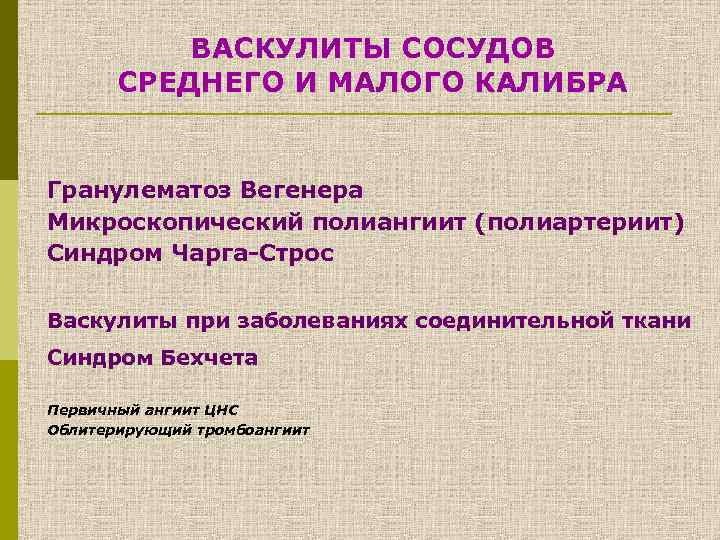 ВАСКУЛИТЫ СОСУДОВ
СРЕДНЕГО И МАЛОГО КАЛИБРА

Гранулематоз Вегенера
Микроскопический полиангиит (полиартериит)
Синдром Чарга-Строс

Васкулиты при заболеваниях соединительной ткани
Синдром Бехчета

Первичный ангиит ЦНС
Облитерирующий тромбоангиит